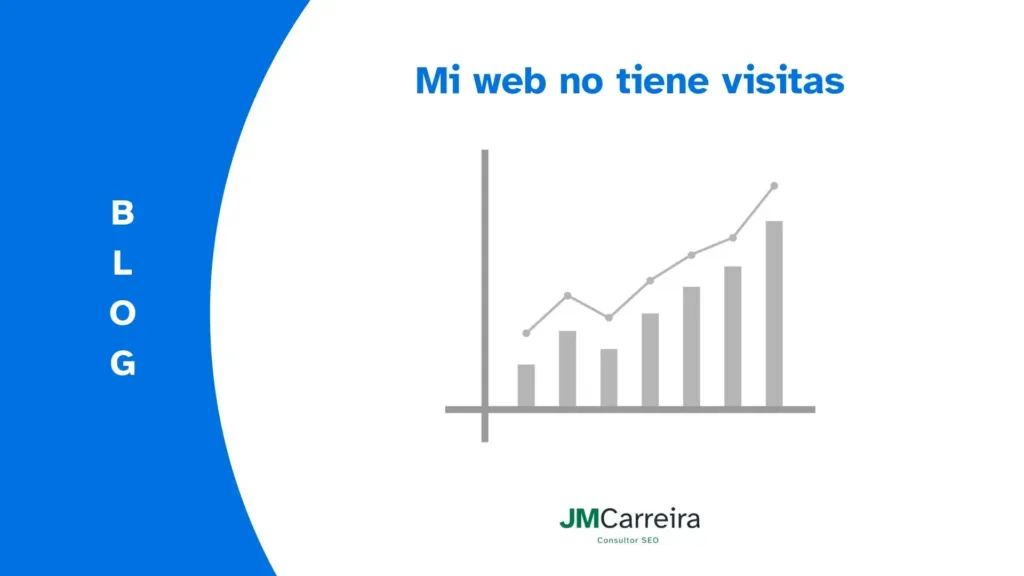 BLOG

Mi web no tiene visitas

JMCarreira
Consultor SEO